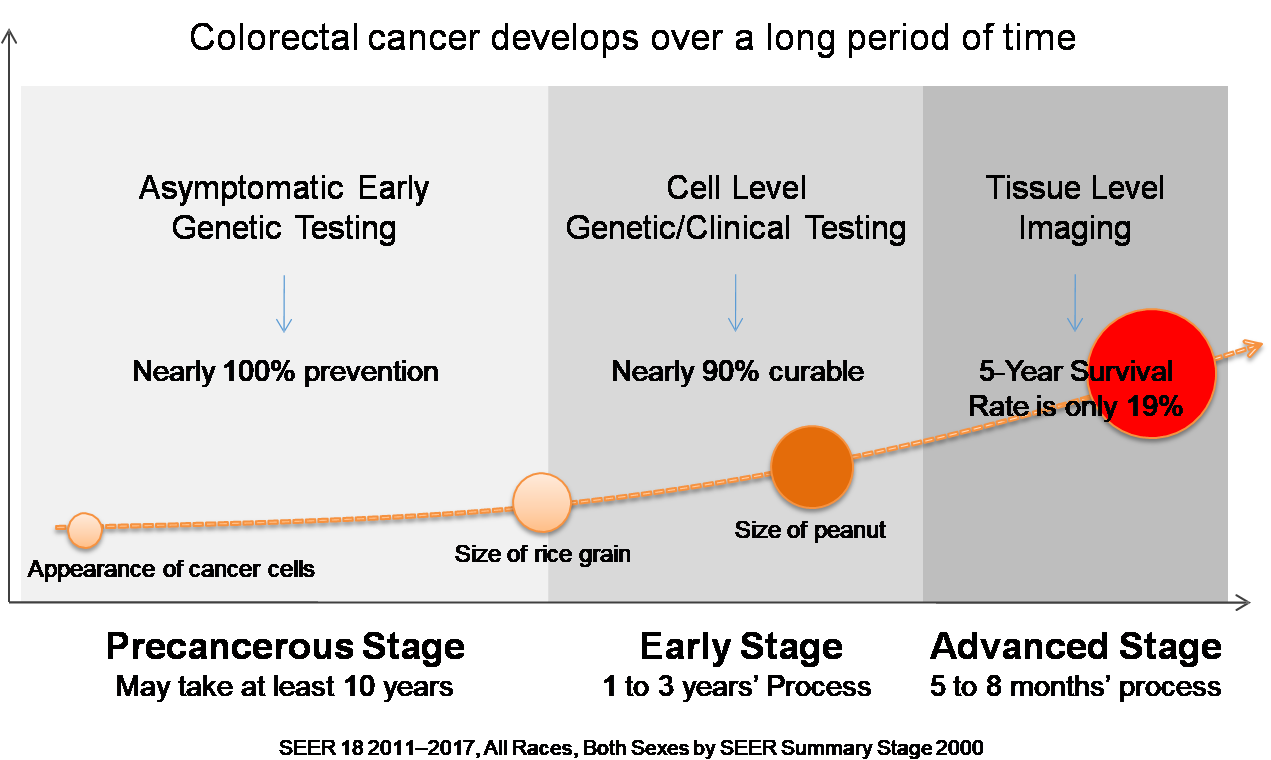 Colorectal cancer develops over a long period of time

Asymptomatic Early Genetic Testing

Nearly 100% prevention

Cell Level Genetic/Clinical Testing

Nearly 90% curable

Tissue Level Imaging

5-Year Survival Rate is only 19%

Appearance of cancer cells

Size of rice grain

Size of peanut

Precancerous Stage
May take at least 10 years

Early Stage
1 to 3 years' Process

Advanced Stage
5 to 8 months' process

SEER 18 2011–2017, All Races, Both Sexes by SEER Summary Stage 2000